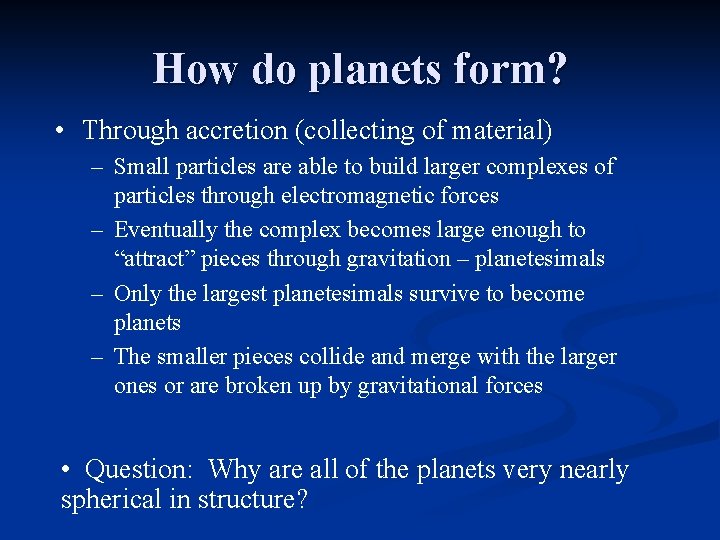 How do planets form?

• Through accretion (collecting of material)
– Small particles are able to build larger complexes of particles through electromagnetic forces
– Eventually the complex becomes large enough to “attract” pieces through gravitation – planetesimals
– Only the largest planetesimals survive to become planets
– The smaller pieces collide and merge with the larger ones or are broken up by gravitational forces

• Question: Why are all of the planets very nearly spherical in structure?